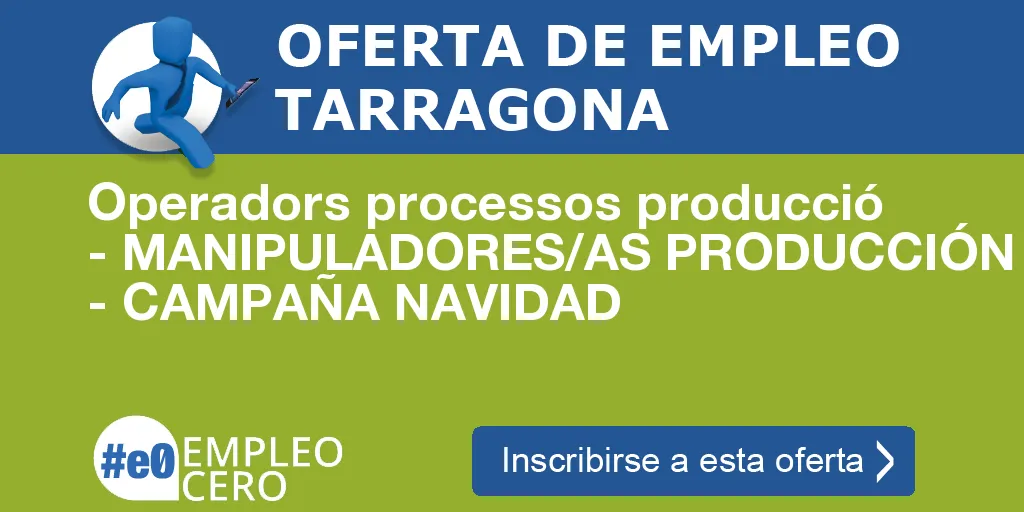 OFERTA DE EMPLEO TARRAGONA

Operadors processos producció - MANIPULADORES/AS PRODUCCIÓN - CAMPAÑA NAVIDAD

#e0 EMPLEO CERO

Inscribirse a esta oferta